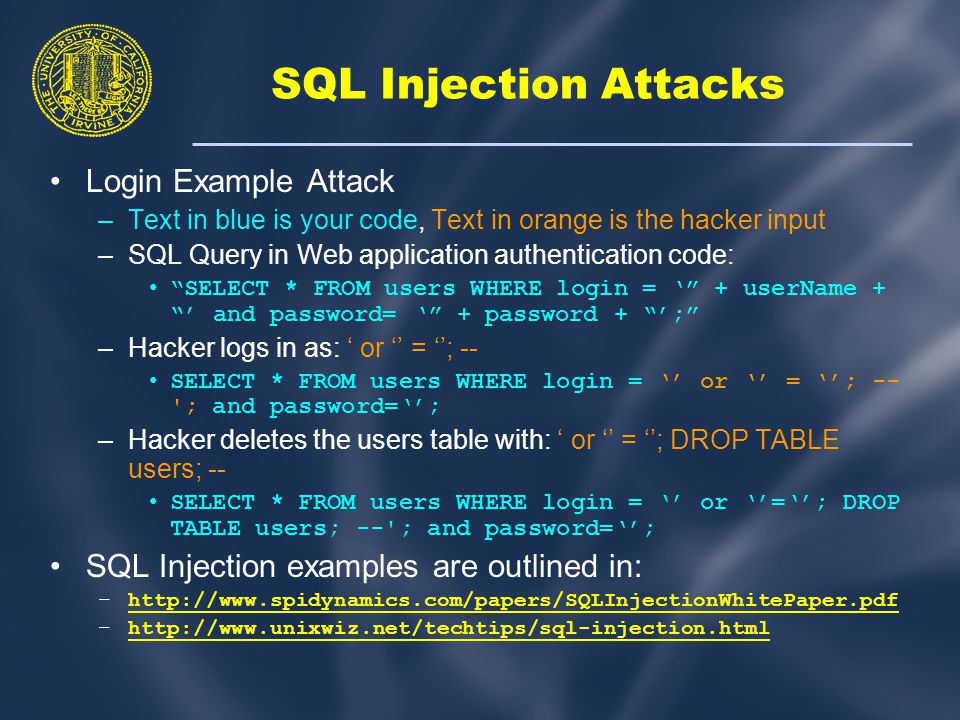 THE UNIVERSITY OF CALIFORNIA IRVINE

SQL Injection Attacks

• Login Example Attack
– Text in blue is your code, Text in orange is the hacker input
– SQL Query in Web application authentication code:
• “SELECT * FROM users WHERE login = ‘” + userName + “’ and password= ‘” + password + “’;”
– Hacker logs in as: ‘ or ‘’ = ‘’; --
• SELECT * FROM users WHERE login = ‘’ or ‘’ = ‘’; --'; and password=‘’;
– Hacker deletes the users table with: ‘ or ‘’ = ‘’; DROP TABLE users; --
• SELECT * FROM users WHERE login = ‘’ or ‘’=‘’; DROP TABLE users; --'; and password=‘’;

• SQL Injection examples are outlined in:
– http://www.spidynamics.com/papers/SQLInjectionWhitePaper.pdf
– http://www.unixwiz.net/techtips/sql-injection.html